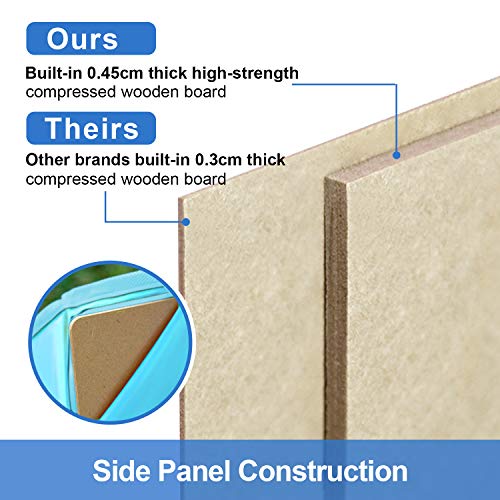 Ours

Built-in 0.45cm thick high-strength compressed wooden board

Theirs

Other brands built-in 0.3cm thick compressed wooden board

Side Panel Construction